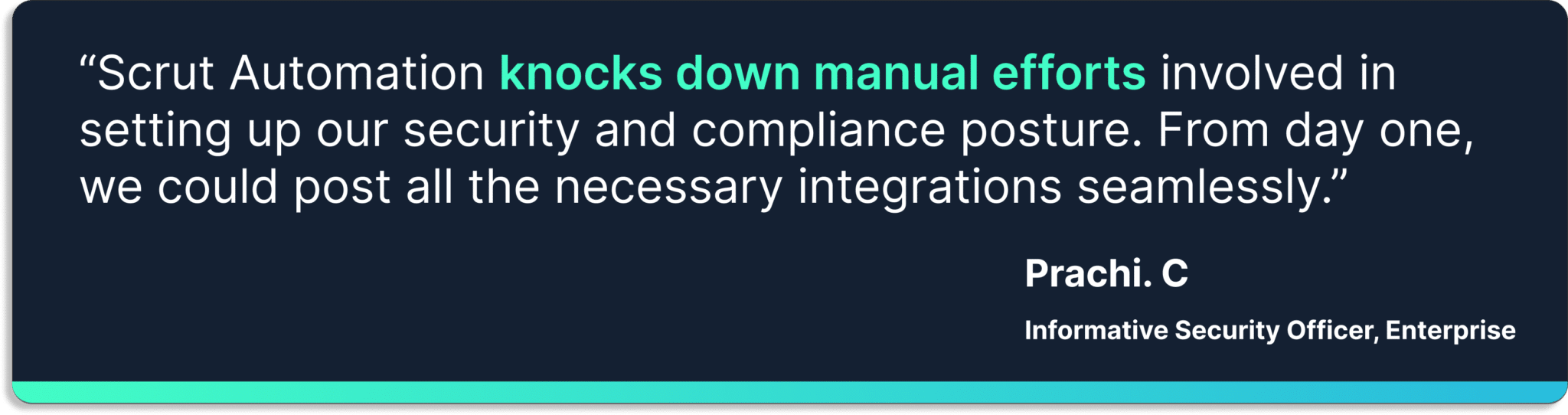 “Scrut Automation knocks down manual efforts involved in setting up our security and compliance posture. From day one, we could post all the necessary integrations seamlessly.”

Prachi. C

Informative Security Officer, Enterprise